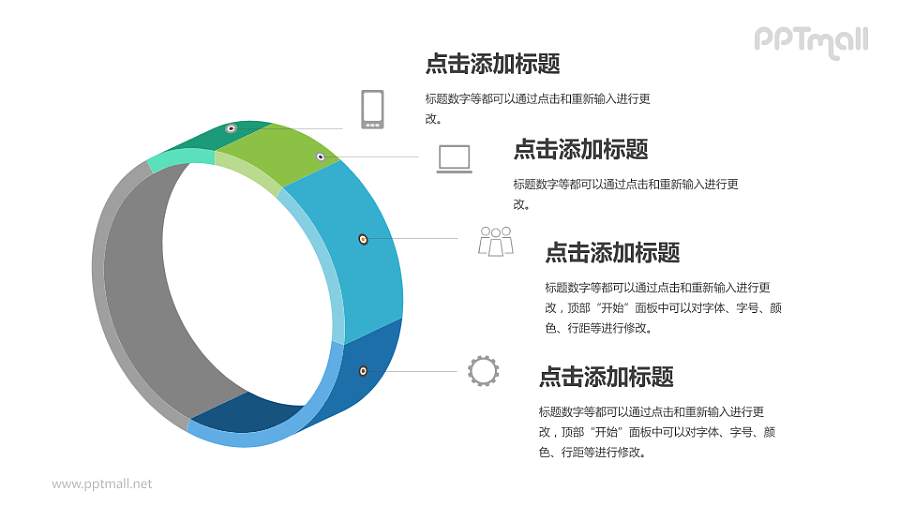 PPTmall

点击添加标题

标题数字等都可以通过点击和重新输入进行更改。

点击添加标题

标题数字等都可以通过点击和重新输入进行更改。

点击添加标题

标题数字等都可以通过点击和重新输入进行更改，顶部“开始”面板中可以对字体、字号、颜色、行距等进行修改。

点击添加标题

标题数字等都可以通过点击和重新输入进行更改，顶部“开始”面板中可以对字体、字号、颜色、行距等进行修改。

www.pptmall.net